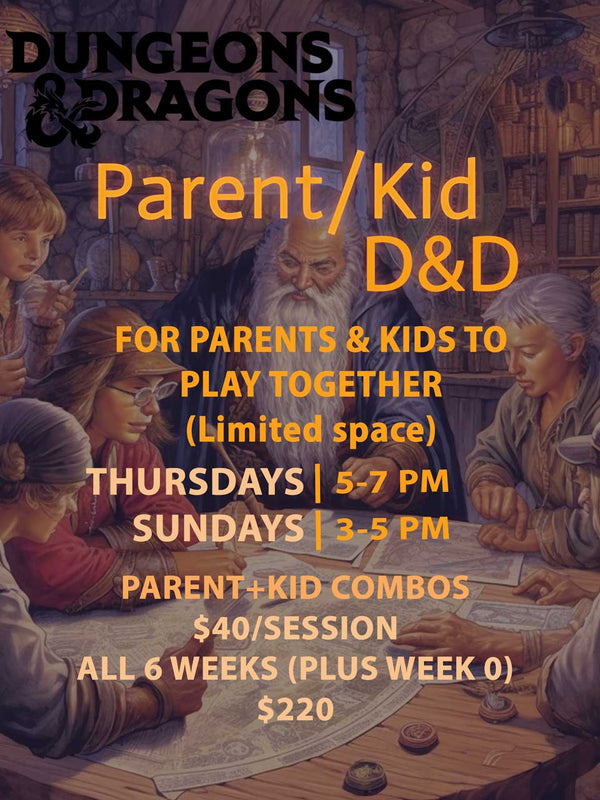 DUNGEONS & DRAGONS

Parent/Kid D&D

FOR PARENTS & KIDS TO PLAY TOGETHER (Limited space)

THURSDAYS | 5-7 PM
SUNDAYS | 3-5 PM

PARENT+KID COMBOS
\$40/SESSION
ALL 6 WEEKS (PLUS WEEK 0)
\$220